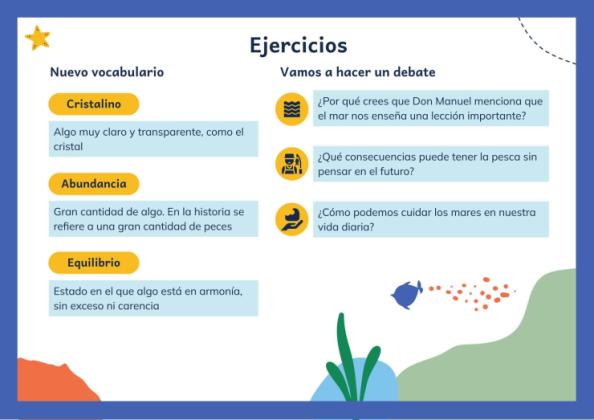 Ejercicios

Nuevo vocabulario

Cristalino

Algo muy claro y transparente, como el cristal

Abundancia

Gran cantidad de algo. En la historia se refiere a una gran cantidad de peces

Equilibrio

Estado en el que algo está en armonía, sin exceso ni carencia

Vamos a hacer un debate

¿Por qué crees que Don Manuel menciona que el mar nos enseña una lección importante?

¿Qué consecuencias puede tener la pesca sin pensar en el futuro?

¿Cómo podemos cuidar los mares en nuestra vida diaria?